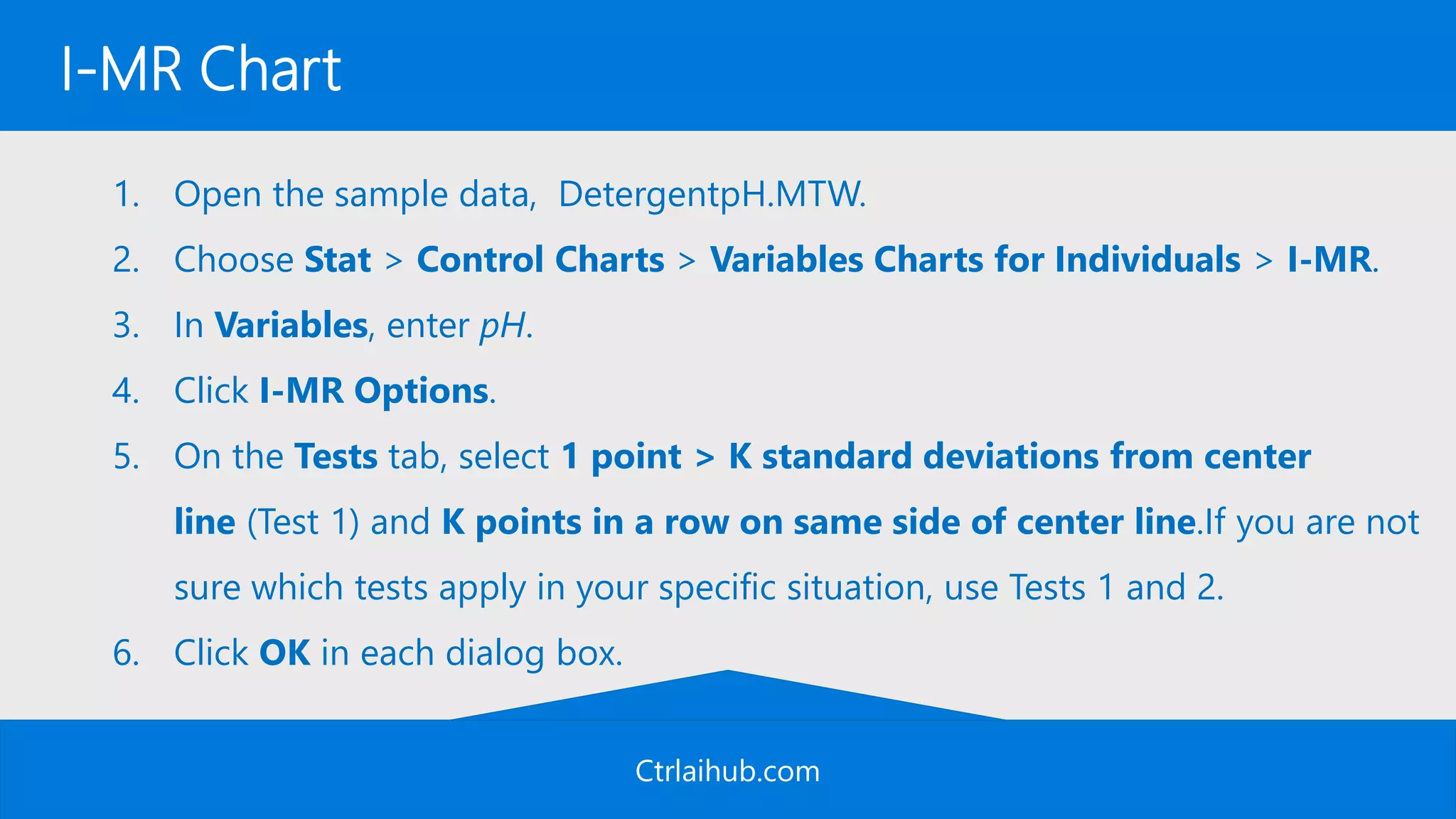 I-MR Chart

1. Open the sample data, DetergentpH.MTW.

2. Choose Stat > Control Charts > Variables Charts for Individuals > I-MR.

3. In Variables, enter pH.

4. Click I-MR Options.

5. On the Tests tab, select 1 point > K standard deviations from center line (Test 1) and K points in a row on same side of center line.If you are not sure which tests apply in your specific situation, use Tests 1 and 2.

6. Click OK in each dialog box.

Ctrlaihub.com